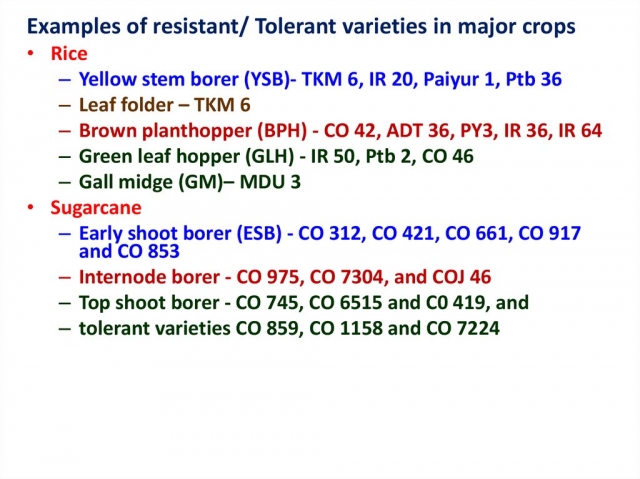 Examples of resistant/ Tolerant varieties in major crops

• Rice
– Yellow stem borer (YSB)- TKM 6, IR 20, Paiyur 1, Ptb 36
– Leaf folder – TKM 6
– Brown planthopper (BPH) - CO 42, ADT 36, PY3, IR 36, IR 64
– Green leaf hopper (GLH) - IR 50, Ptb 2, CO 46
– Gall midge (GM)– MDU 3

• Sugarcane
– Early shoot borer (ESB) - CO 312, CO 421, CO 661, CO 917 and CO 853
– Internode borer - CO 975, CO 7304, and COJ 46
– Top shoot borer - CO 745, CO 6515 and C0 419, and
– tolerant varieties CO 859, CO 1158 and CO 7224